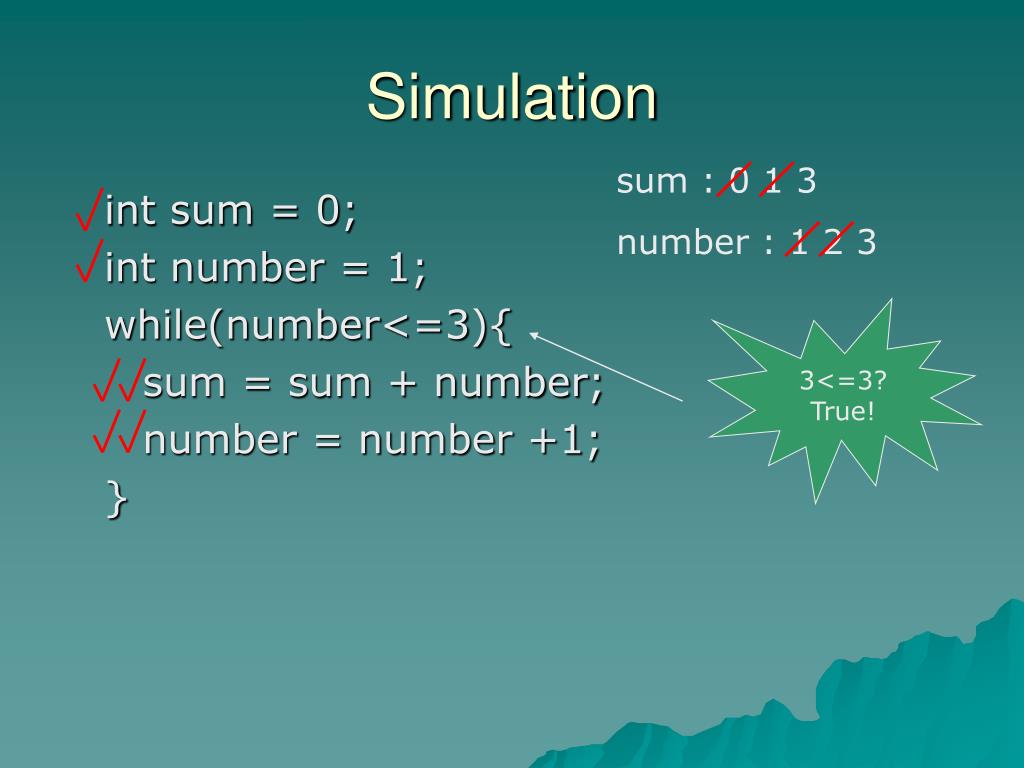 Simulation

√int sum = 0;
√int number = 1;
while(number<=3){
√√sum = sum + number;
√√number = number +1;
}

sum : 0 1 3
number : 1 2 3

3<=3?
True!